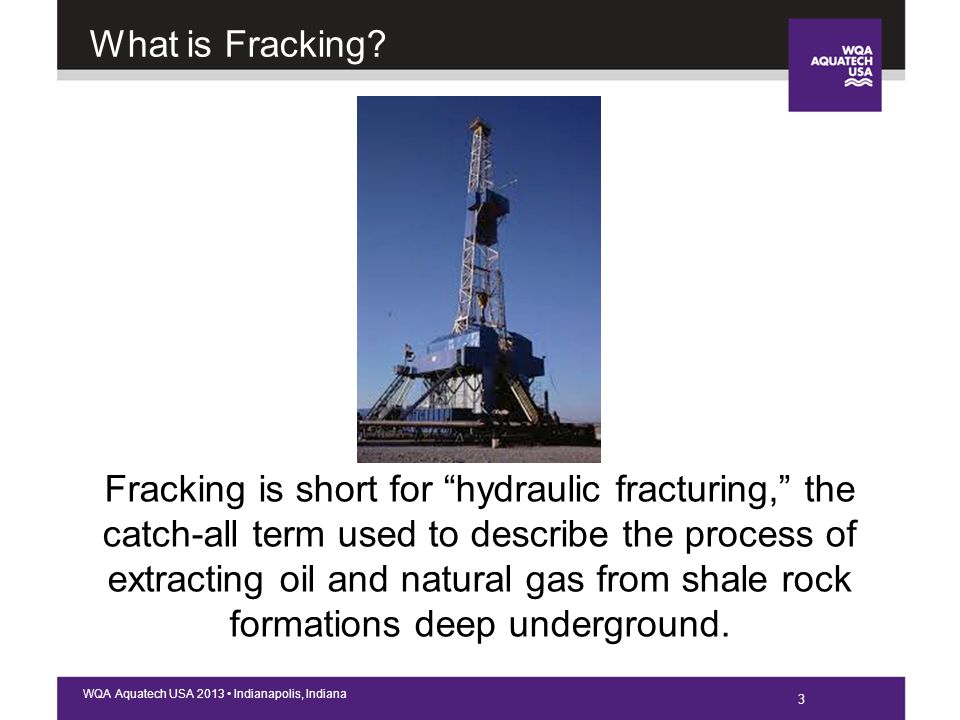 What is Fracking?

WQA
AQUATECH
USA

Fracking is short for “hydraulic fracturing,” the catch-all term used to describe the process of extracting oil and natural gas from shale rock formations deep underground.

WQA Aquatech USA 2013 • Indianapolis, Indiana

3